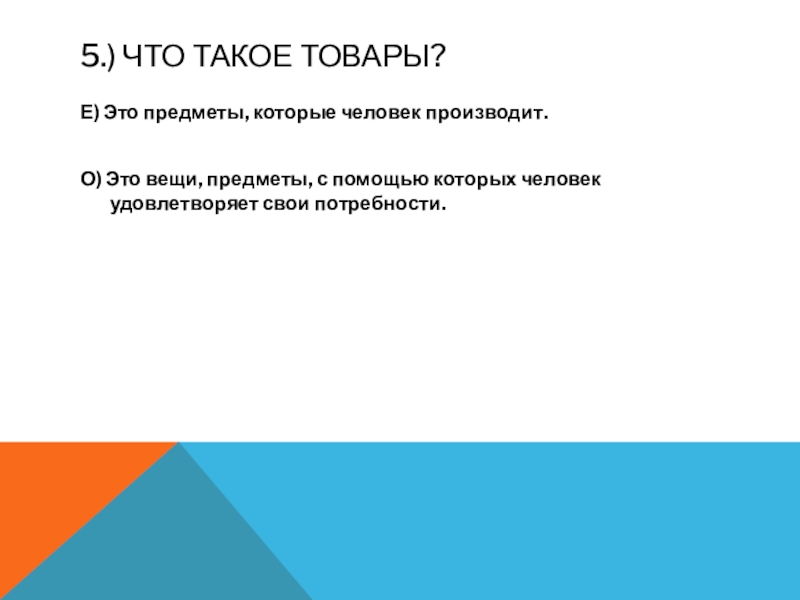 5.) ЧТО ТАКОЕ ТОВАРЫ?

Е) Это предметы, которые человек производит.

О) Это вещи, предметы, с помощью которых человек удовлетворяет свои потребности.